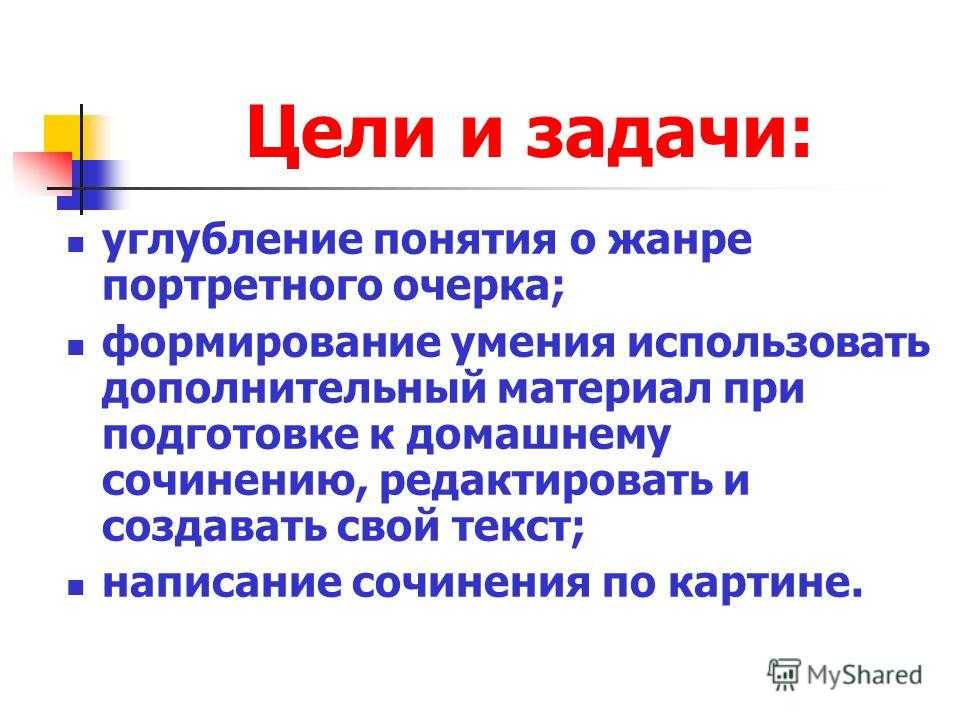 Цели и задачи:

- углубление понятия о жанре портретного очерка;
- формирование умения использовать дополнительный материал при подготовке к домашнему сочинению, редактировать и создавать свой текст;
- написание сочинения по картине.

MyShared